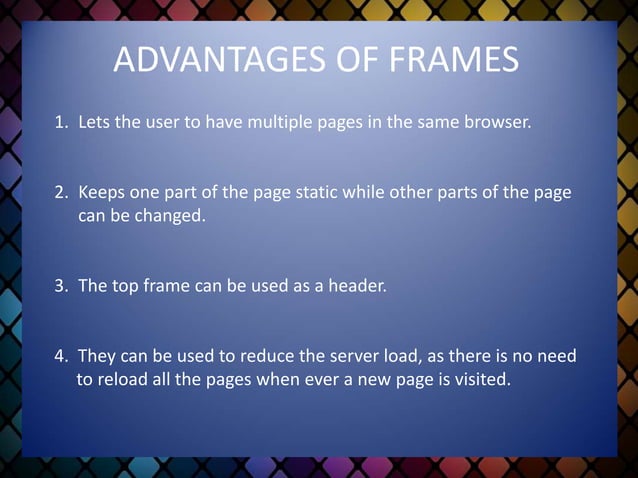 ADVANTAGES OF FRAMES

1. Lets the user to have multiple pages in the same browser.

2. Keeps one part of the page static while other parts of the page can be changed.

3. The top frame can be used as a header.

4. They can be used to reduce the server load, as there is no need to reload all the pages when ever a new page is visited.